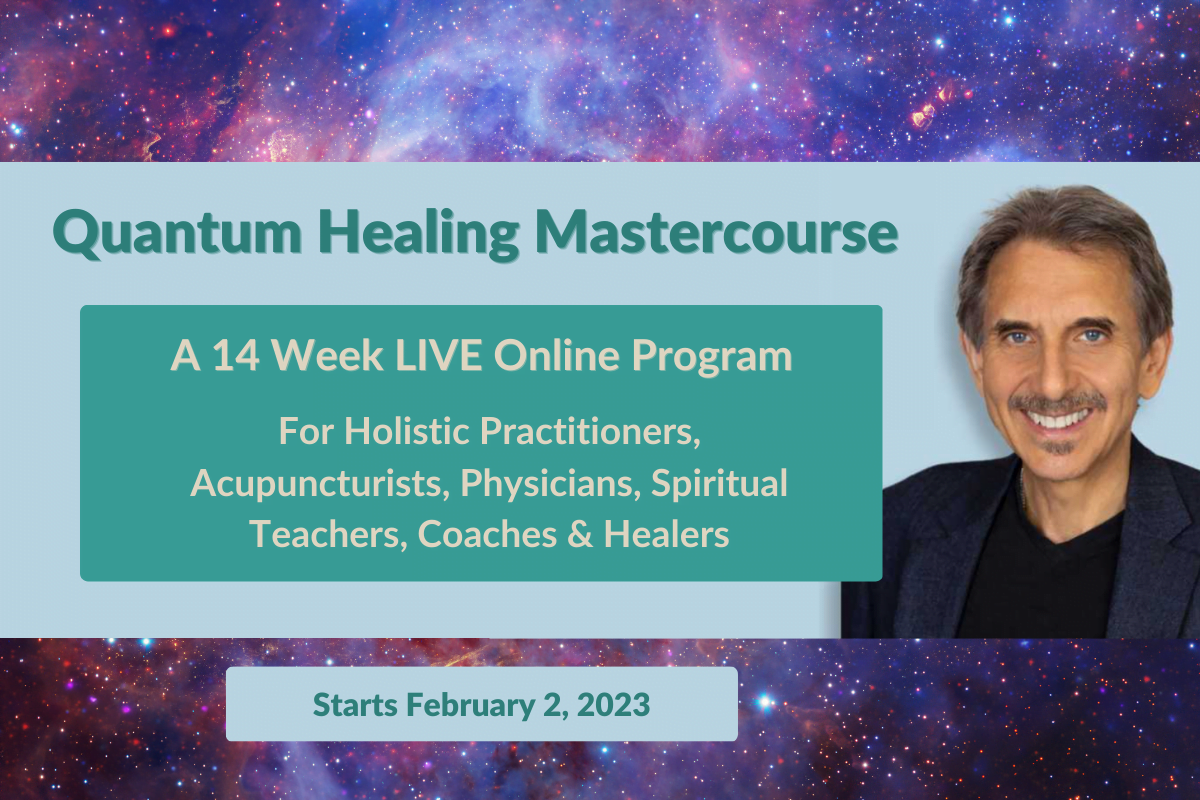 Quantum Healing Mastercourse

A 14 Week LIVE Online Program

For Holistic Practitioners, Acupuncturists, Physicians, Spiritual Teachers, Coaches & Healers

Starts February 2, 2023